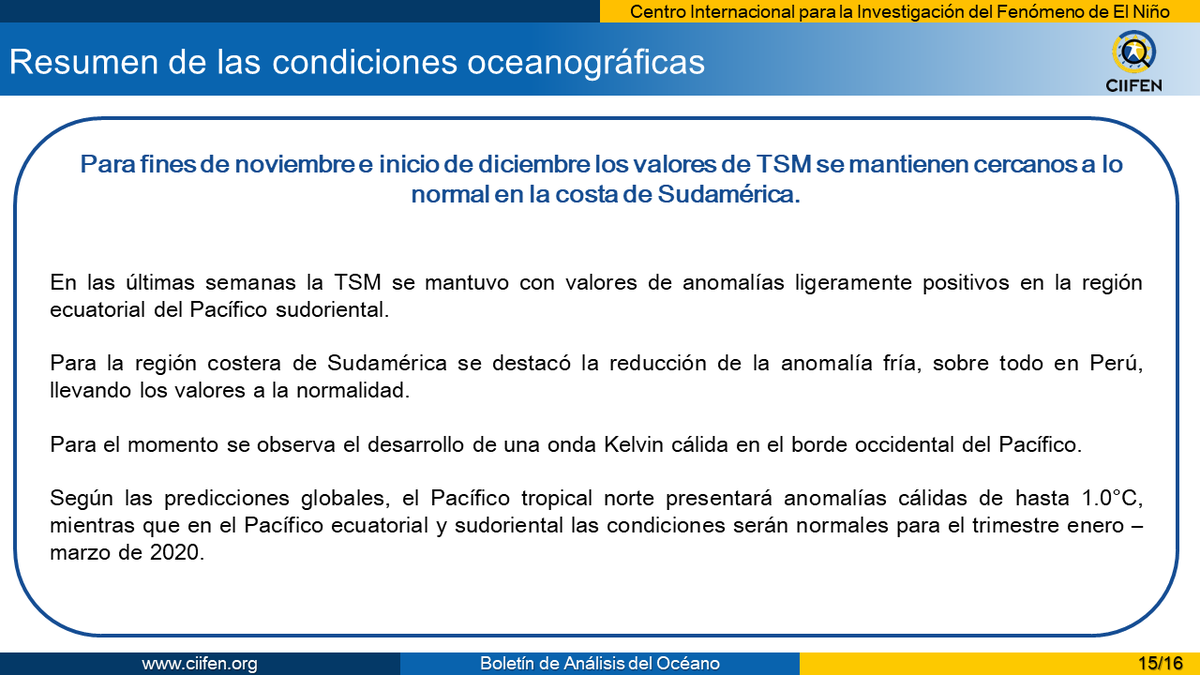 Centro Internacional para la Investigación del Fenómeno de El Niño

Resumen de las condiciones oceanográficas

CIIFEN

Para fines de noviembre e inicio de diciembre los valores de TSM se mantienen cercanos a lo normal en la costa de Sudamérica.

En las últimas semanas la TSM se mantuvo con valores de anomalías ligeramente positivos en la región ecuatorial del Pacífico sudoriental.

Para la región costera de Sudamérica se destacó la reducción de la anomalía fría, sobre todo en Perú, llevando los valores a la normalidad.

Para el momento se observa el desarrollo de una onda Kelvin cálida en el borde occidental del Pacífico.

Según las predicciones globales, el Pacífico tropical norte presentará anomalías cálidas de hasta 1.0°C, mientras que en el Pacífico ecuatorial y sudoriental las condiciones serán normales para el trimestre enero – marzo de 2020.

www.ciifen.org

Boletín de Análisis del Océano

15/16